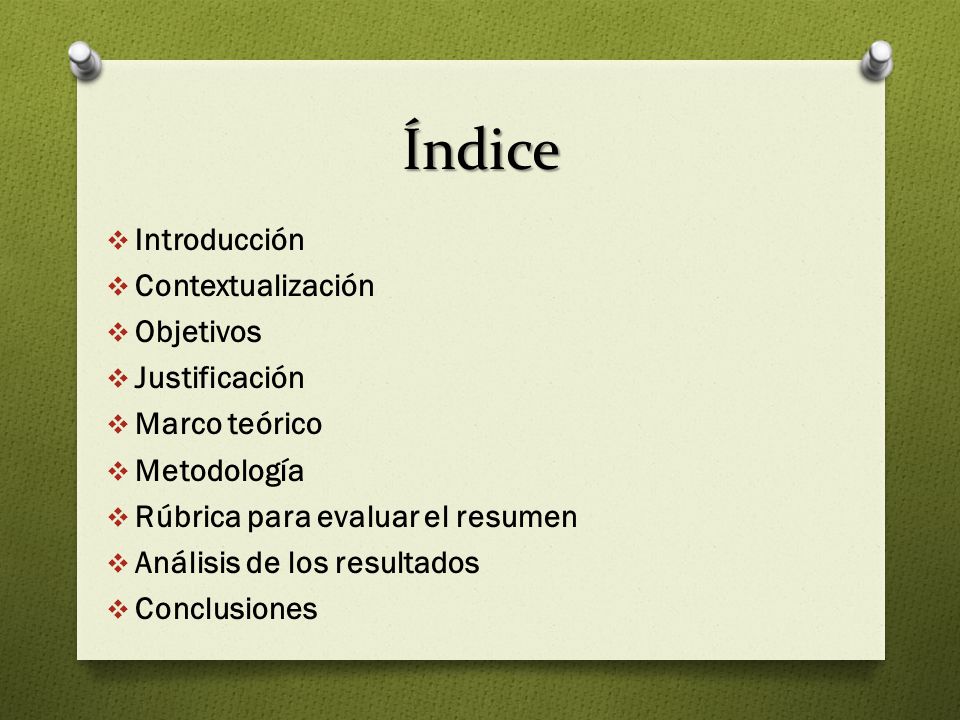 Índice

❖ Introducción
❖ Contextualización
❖ Objetivos
❖ Justificación
❖ Marco teórico
❖ Metodología
❖ Rúbrica para evaluar el resumen
❖ Análisis de los resultados
❖ Conclusiones